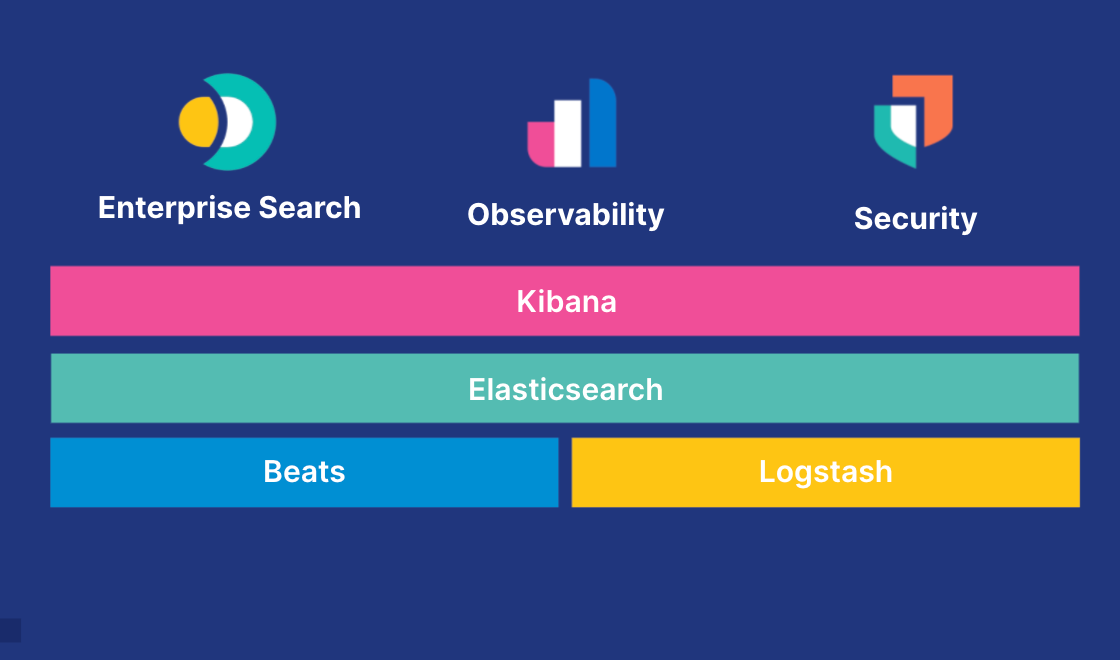 Enterprise Search
Observability
Security

Kibana

Elasticsearch

Beats
Logstash